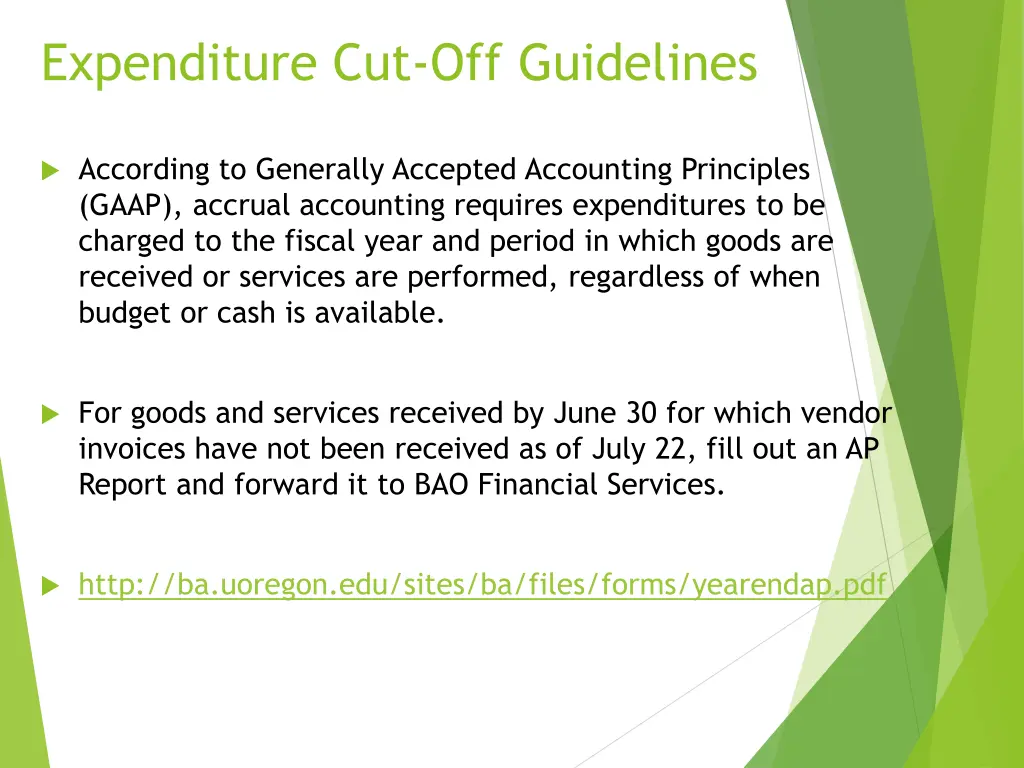 Expenditure Cut-Off Guidelines

According to Generally Accepted Accounting Principles (GAAP), accrual accounting requires expenditures to be charged to the fiscal year and period in which goods are received or services are performed, regardless of when budget or cash is available.

For goods and services received by June 30 for which vendor invoices have not been received as of July 22, fill out an AP Report and forward it to BAO Financial Services.

http://ba.uoregon.edu/sites/ba/files/forms/yearendap.pdf